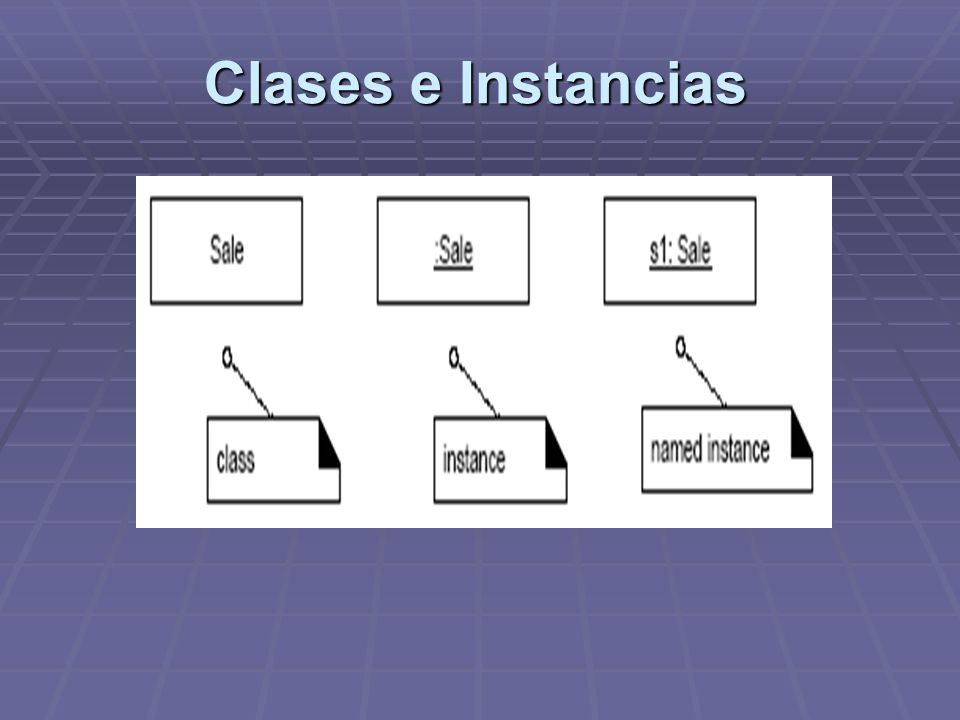 Clases e Instancias

Sale

:Sale

s1: Sale

class

instance

named instance